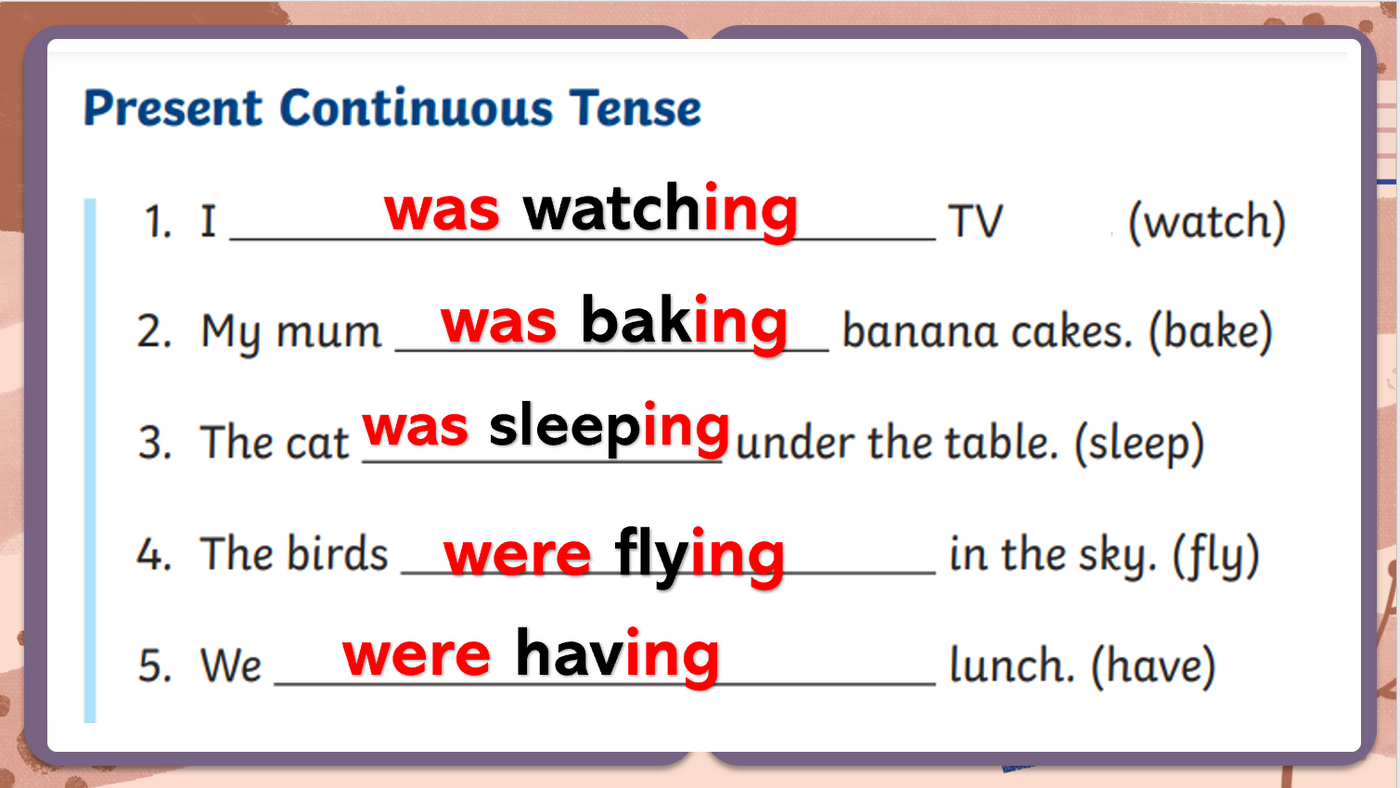 Present Continuous Tense

1. I was watching TV (watch)

2. My mum was baking banana cakes. (bake)

3. The cat was sleeping under the table. (sleep)

4. The birds were flying in the sky. (fly)

5. We were having lunch. (have)